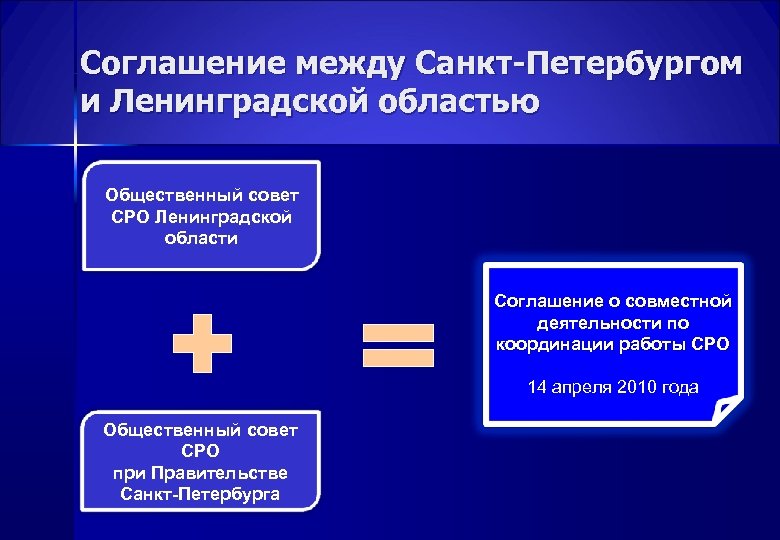 Соглашение между Санкт-Петербургом и Ленинградской областью

Общественный совет СРО Ленинградской области

Общественный совет СРО при Правительстве Санкт-Петербурга

Соглашение о совместной деятельности по координации работы СРО

14 апреля 2010 года